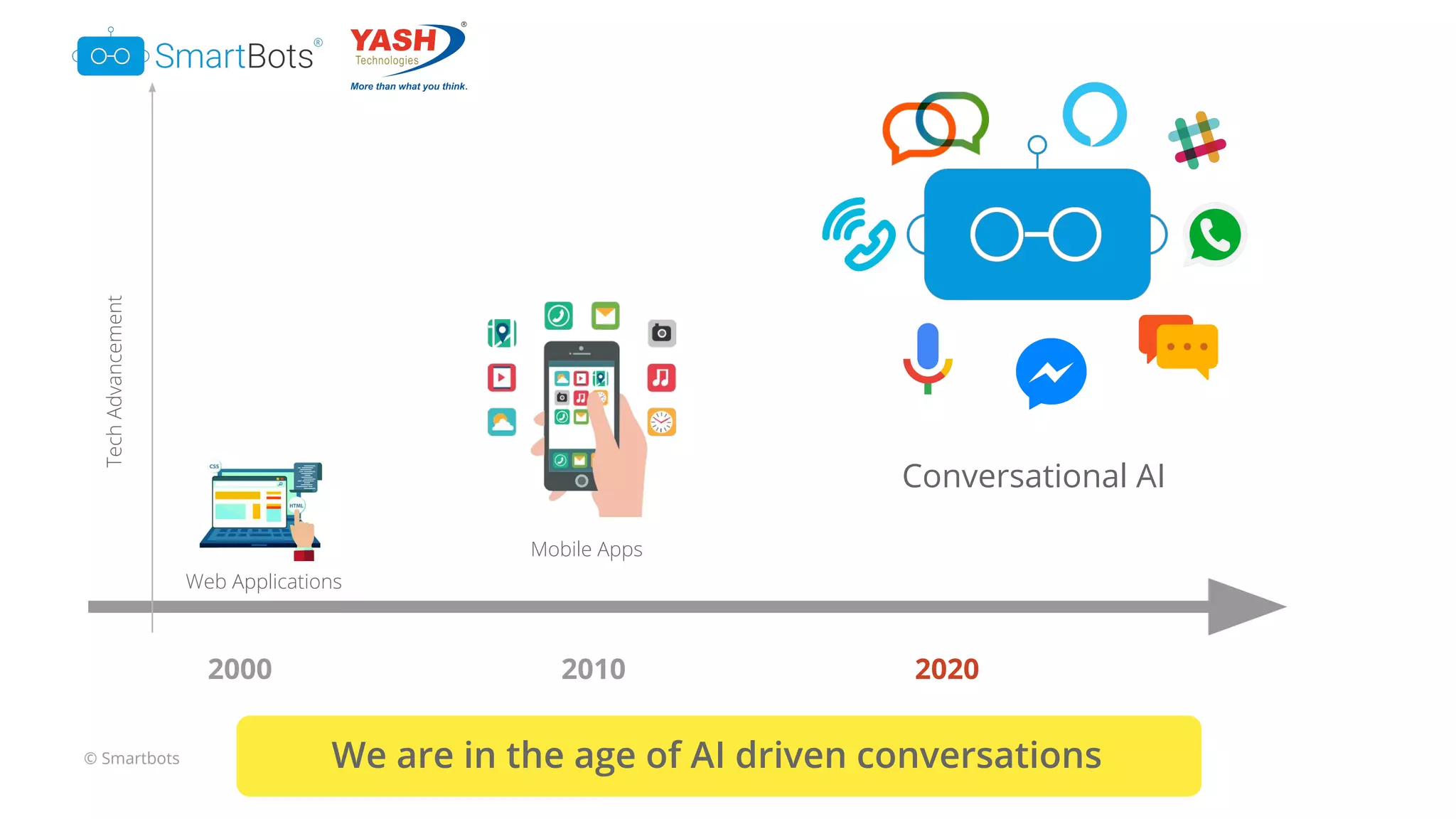 SmartBots®

YASH® Technologies
More than what you think.

Tech Advancement

CSS
HTML

Web Applications

Mobile Apps

Conversational AI

2000

2010

2020

© Smartbots

We are in the age of AI driven conversations